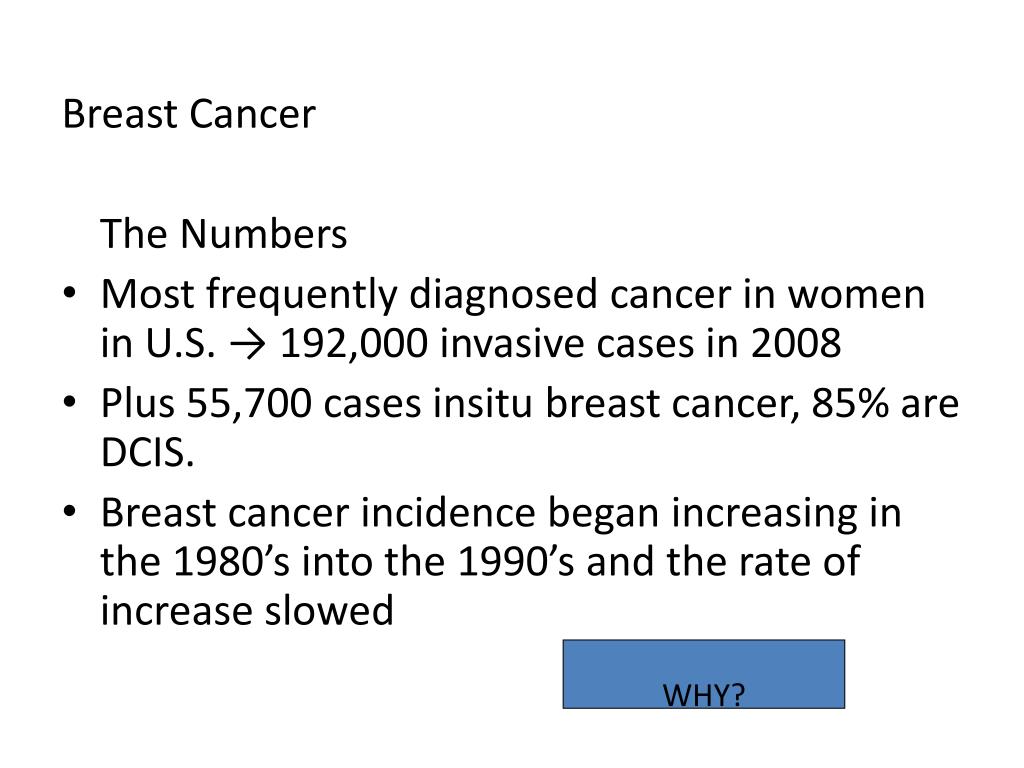 Breast Cancer

The Numbers

• Most frequently diagnosed cancer in women in U.S. → 192,000 invasive cases in 2008
• Plus 55,700 cases insitu breast cancer, 85% are DCIS.
• Breast cancer incidence began increasing in the 1980’s into the 1990’s and the rate of increase slowed

WHY?